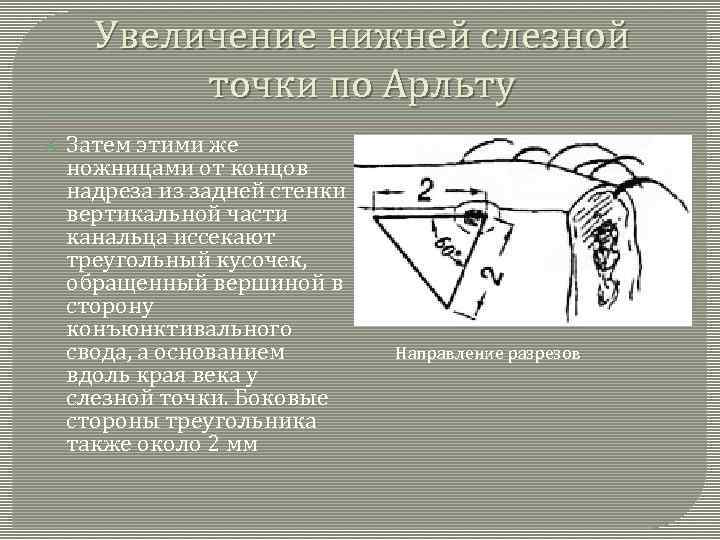 Увеличение нижней слезной точки по Арльту

Затем этими же ножницами от концов надреза из задней стенки вертикальной части канальца иссекают треугольный кусочек, обращенный вершиной в сторону конъюнктивального свода, а основанием вдоль края века у слезной точки. Боковые стороны треугольника также около 2 мм

2

60°

2

Направление разрезов